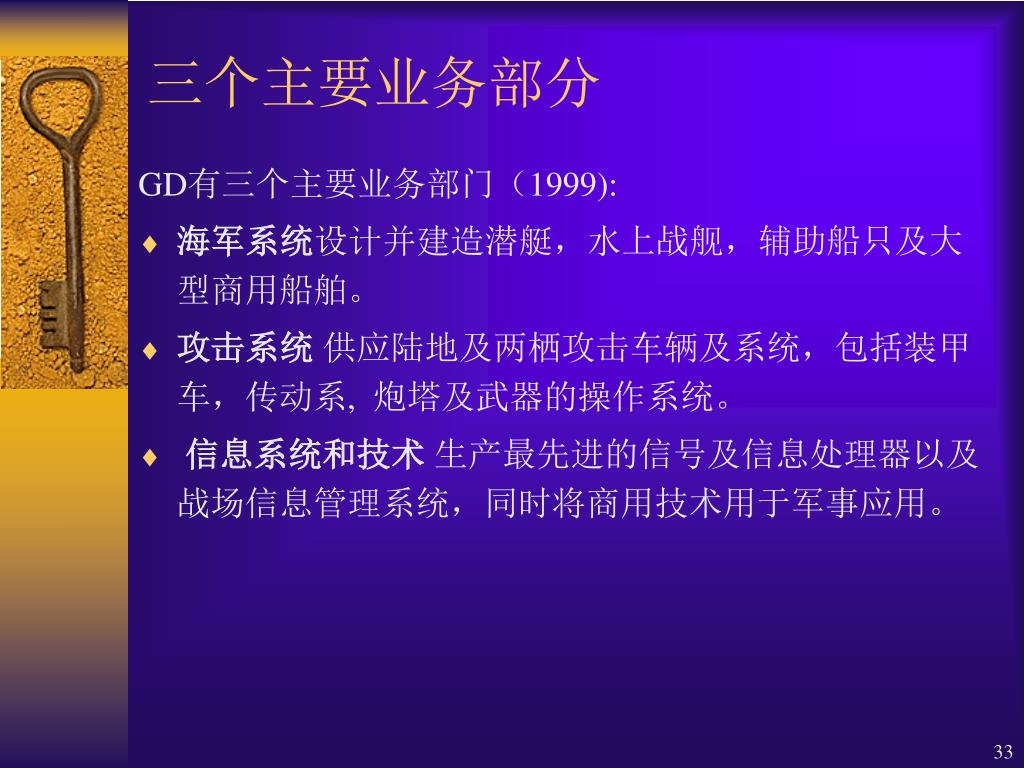 三个主要业务部分

GD有三个主要业务部门（1999):

♦ 海军系统设计并建造潜艇，水上战舰，辅助船只及大型商用船舶。

♦ 攻击系统 供应陆地及两栖攻击车辆及系统，包括装甲车，传动系, 炮塔及武器的操作系统。

♦ 信息系统和技术 生产最先进的信号及信息处理器以及战场信息管理系统，同时将商用技术用于军事应用。

33